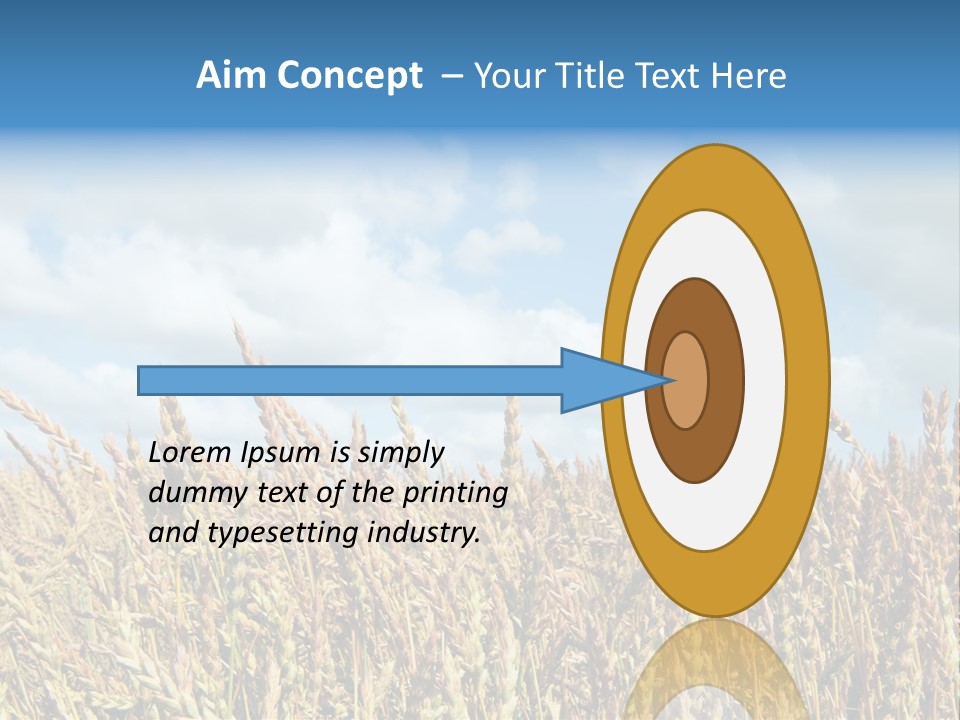 Aim Concept – Your Title Text Here

Lorem Ipsum is simply dummy text of the printing and typesetting industry.